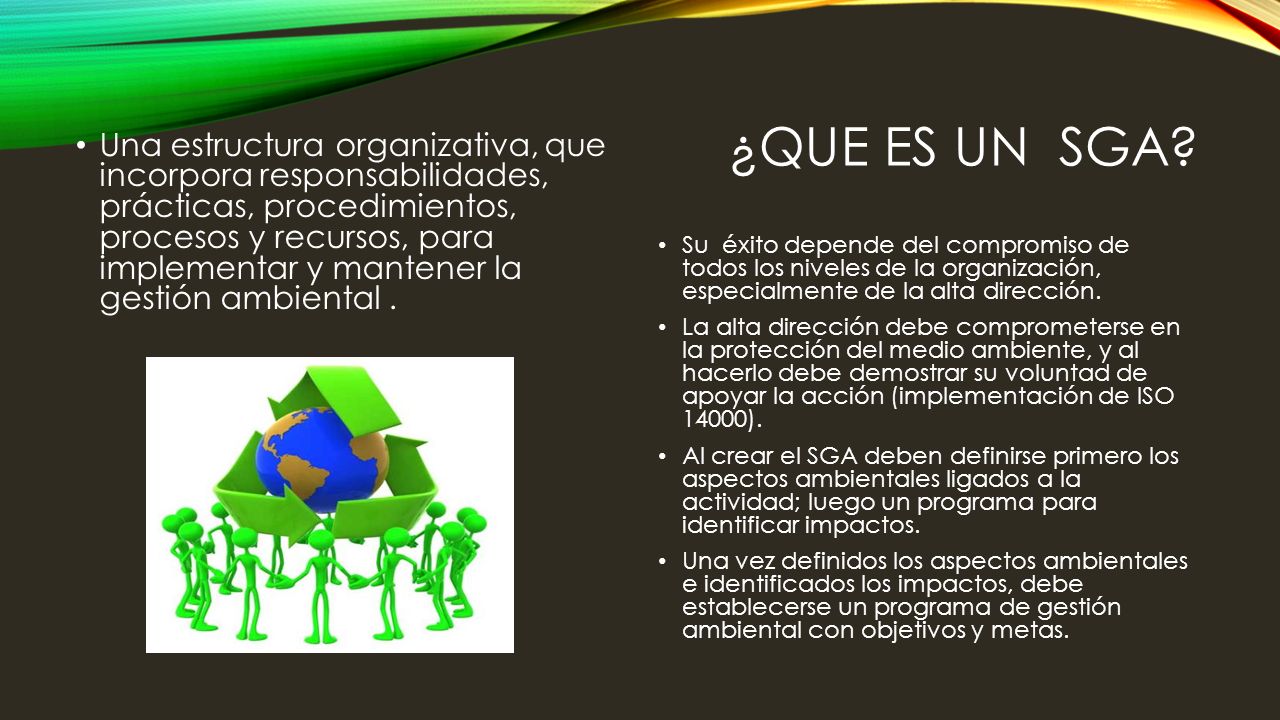 ¿QUE ES UN SGA?

• Una estructura organizativa, que incorpora responsabilidades, prácticas, procedimientos, procesos y recursos, para implementar y mantener la gestión ambiental .

• Su éxito depende del compromiso de todos los niveles de la organización, especialmente de la alta dirección.

• La alta dirección debe comprometerse en la protección del medio ambiente, y al hacerlo debe demostrar su voluntad de apoyar la acción (implementación de ISO 14000).

• Al crear el SGA deben definirse primero los aspectos ambientales ligados a la actividad; luego un programa para identificar impactos.

• Una vez definidos los aspectos ambientales e identificados los impactos, debe establecerse un programa de gestión ambiental con objetivos y metas.